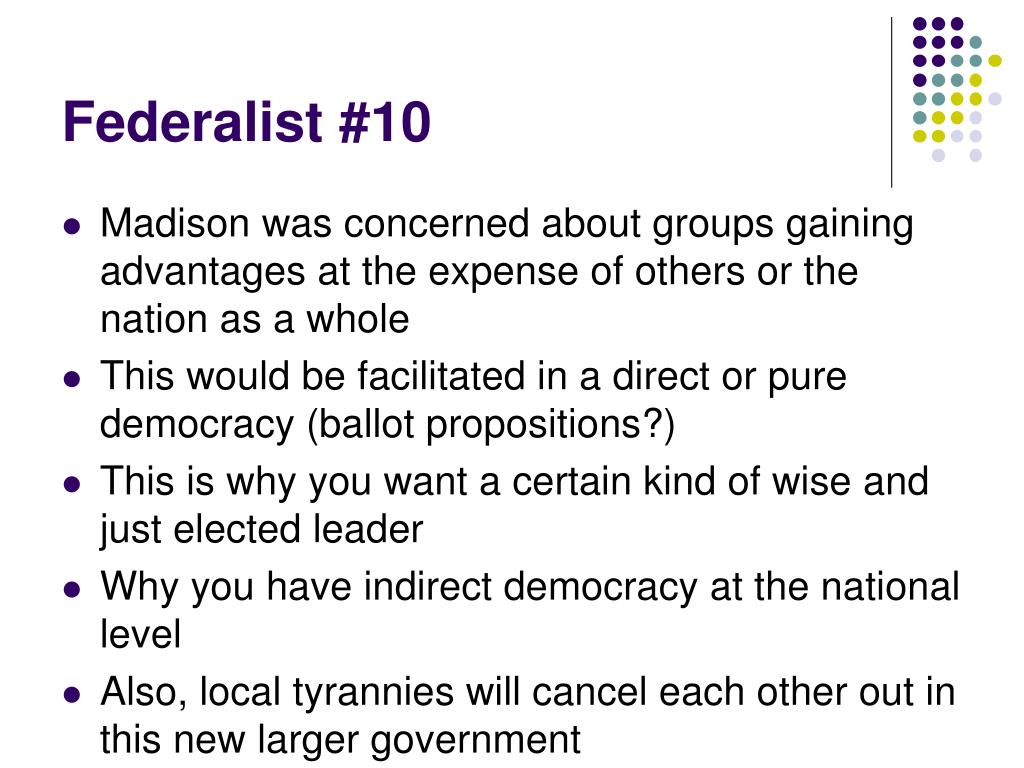 Federalist #10

- Madison was concerned about groups gaining advantages at the expense of others or the nation as a whole
- This would be facilitated in a direct or pure democracy (ballot propositions?)
- This is why you want a certain kind of wise and just elected leader
- Why you have indirect democracy at the national level
- Also, local tyrannies will cancel each other out in this new larger government